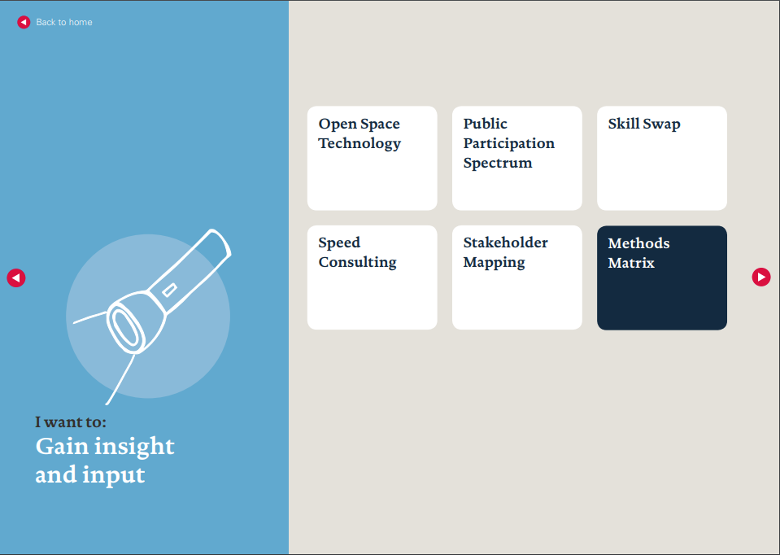 Back to home

I want to:
Gain insight and input

Open Space Technology

Public Participation Spectrum

Skill Swap

Speed Consulting

Stakeholder Mapping

Methods Matrix